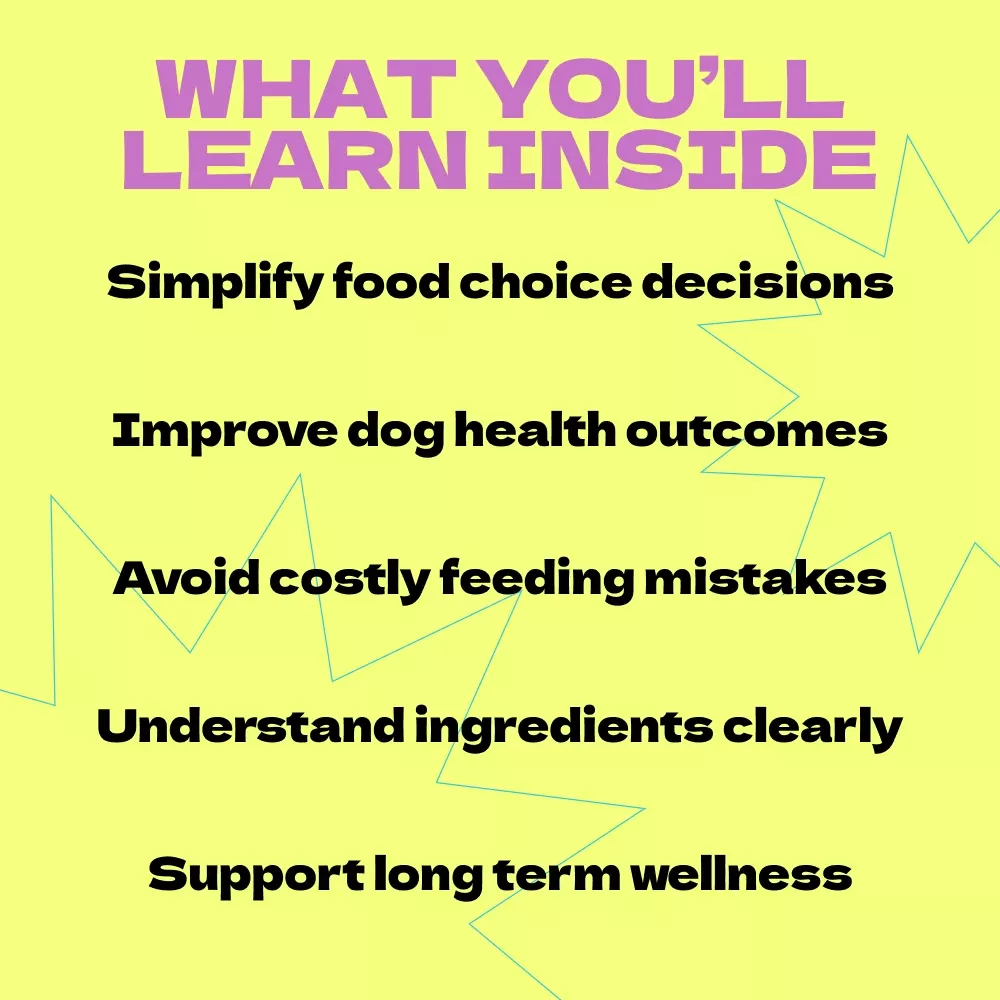 WHAT YOU'LL LEARN INSIDE

Simplify food choice decisions

Improve dog health outcomes

Avoid costly feeding mistakes

Understand ingredients clearly

Support long term wellness